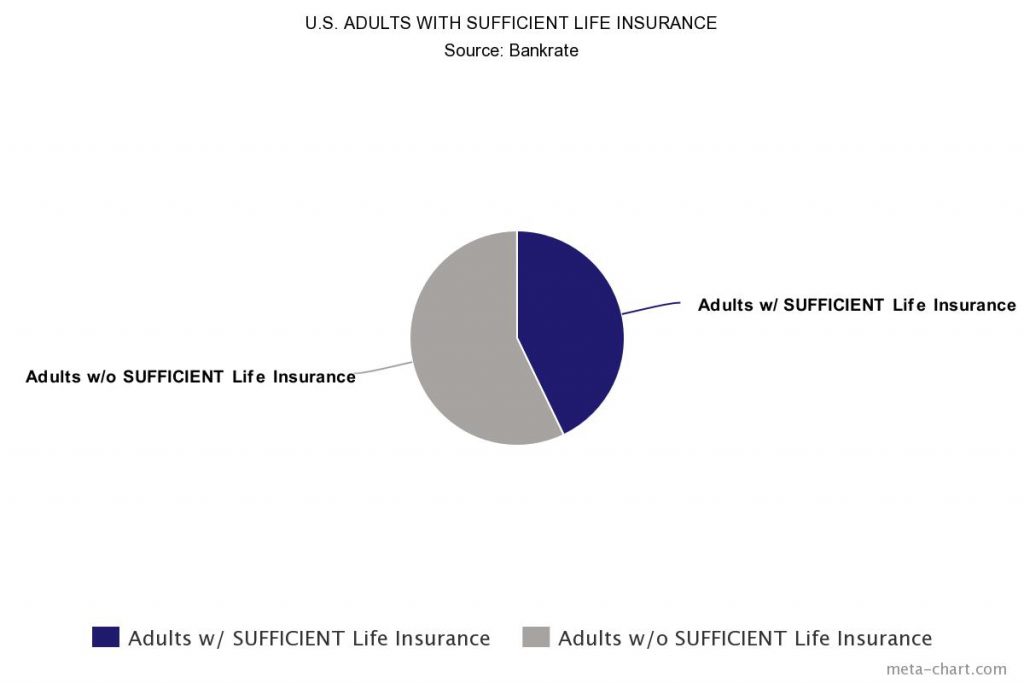 U.S. ADULTS WITH SUFFICIENT LIFE INSURANCE
Source: Bankrate

Adults w/ SUFFICIENT Life Insurance

Adults w/o SUFFICIENT Life Insurance

Adults w/ SUFFICIENT Life Insurance
Adults w/o SUFFICIENT Life Insurance

meta-chart.com